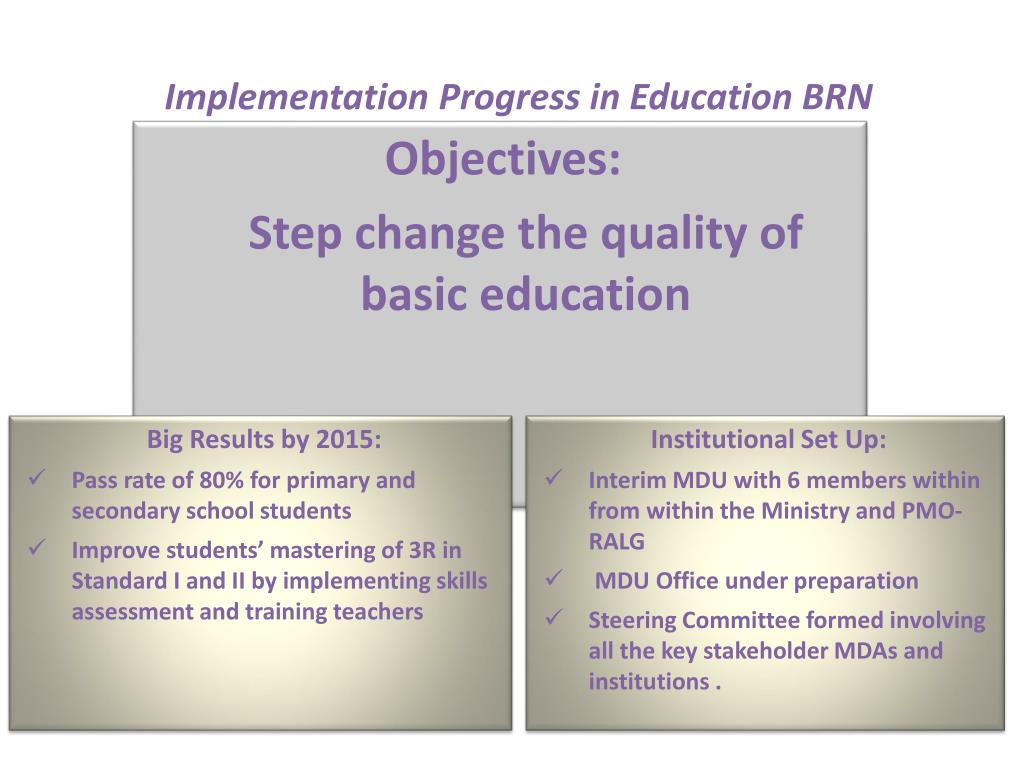 Implementation Progress in Education BRN

Objectives:

Step change the quality of basic education

Big Results by 2015:

✓ Pass rate of 80% for primary and secondary school students

✓ Improve students' mastering of 3R in Standard I and II by implementing skills assessment and training teachers

Institutional Set Up:

✓ Interim MDU with 6 members within from within the Ministry and PMO-RALG

✓ MDU Office under preparation

✓ Steering Committee formed involving all the key stakeholder MDAs and institutions .